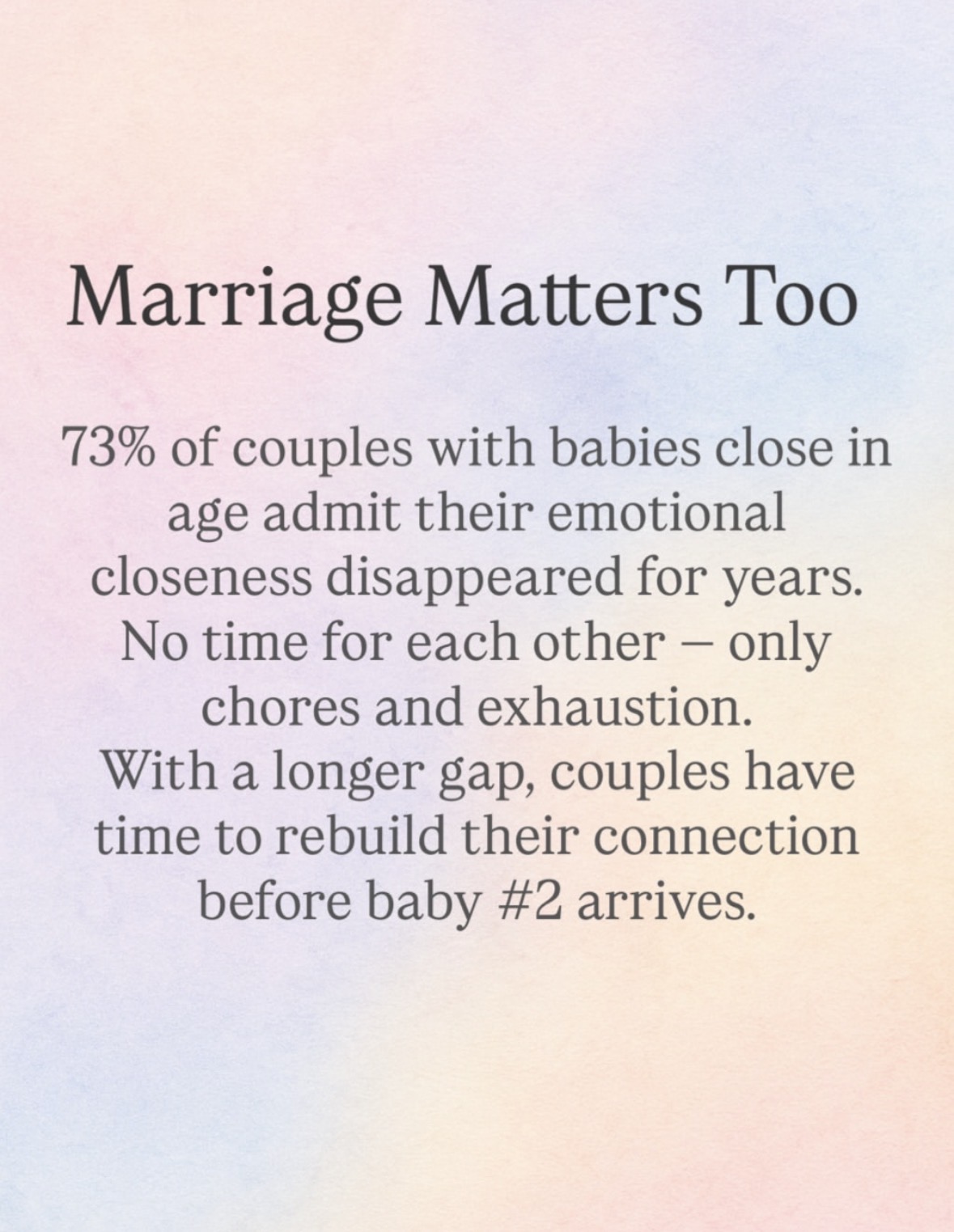 Marriage Matters Too

73% of couples with babies close in age admit their emotional closeness disappeared for years. No time for each other – only chores and exhaustion.
With a longer gap, couples have time to rebuild their connection before baby #2 arrives.